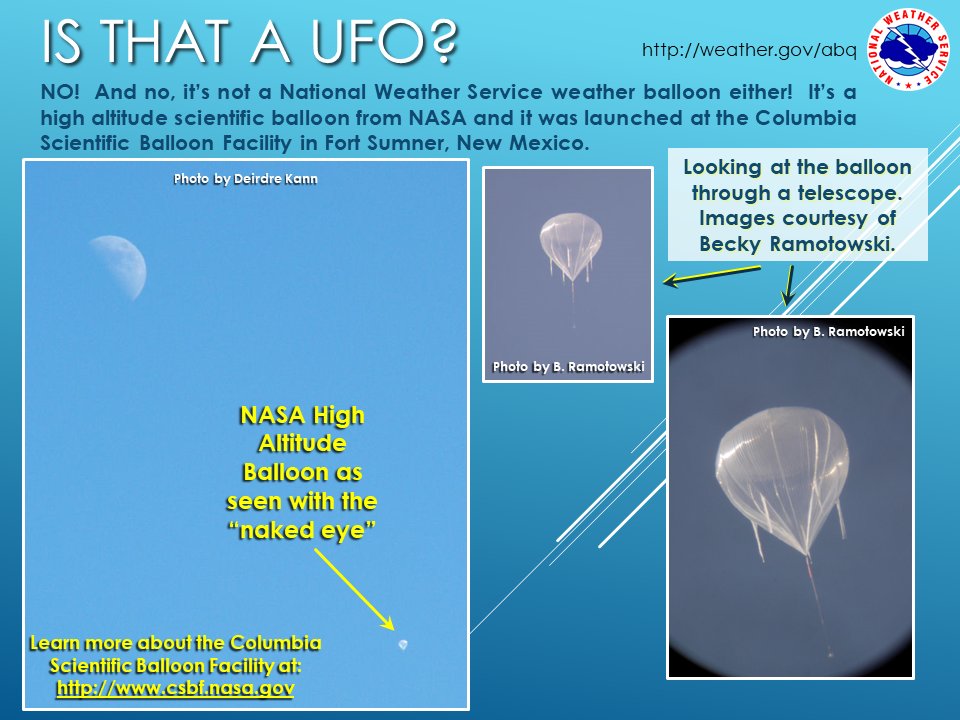 IS THAT A UFO?

http://weather.gov/abq

NATIONAL WEATHER SERVICE

NO! And no, it's not a National Weather Service weather balloon either! It's a high altitude scientific balloon from NASA and it was launched at the Columbia Scientific Balloon Facility in Fort Sumner, New Mexico.

Photo by Deirdre Kann

NASA High Altitude Balloon as seen with the "naked eye"

Learn more about the Columbia Scientific Balloon Facility at: http://www.csbf.nasa.gov

Photo by B. Ramotowski

Looking at the balloon through a telescope. Images courtesy of Becky Ramotowski.

Photo by B. Ramotowski